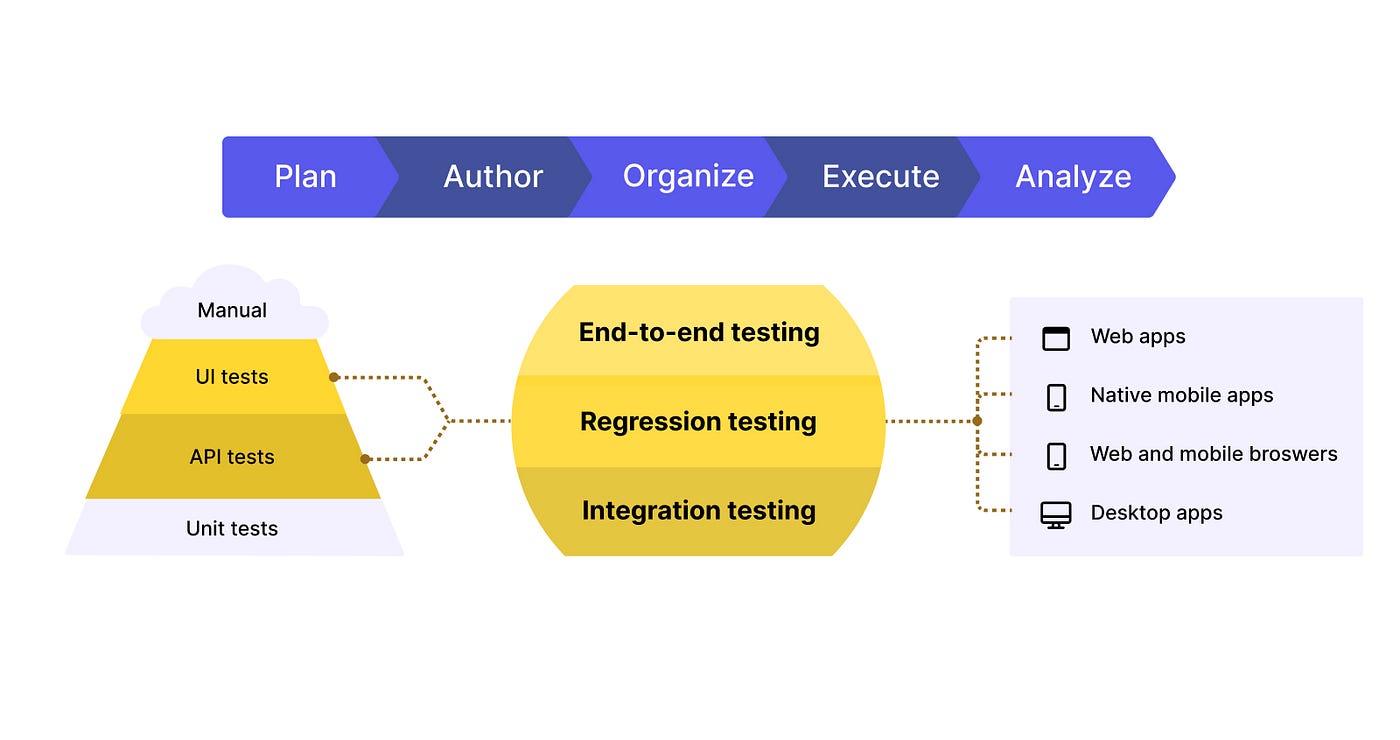 Plan
Author
Organize
Execute
Analyze

Manual
UI tests
API tests
Unit tests

End-to-end testing
Regression testing
Integration testing

Web apps
Native mobile apps
Web and mobile broswers
Desktop apps